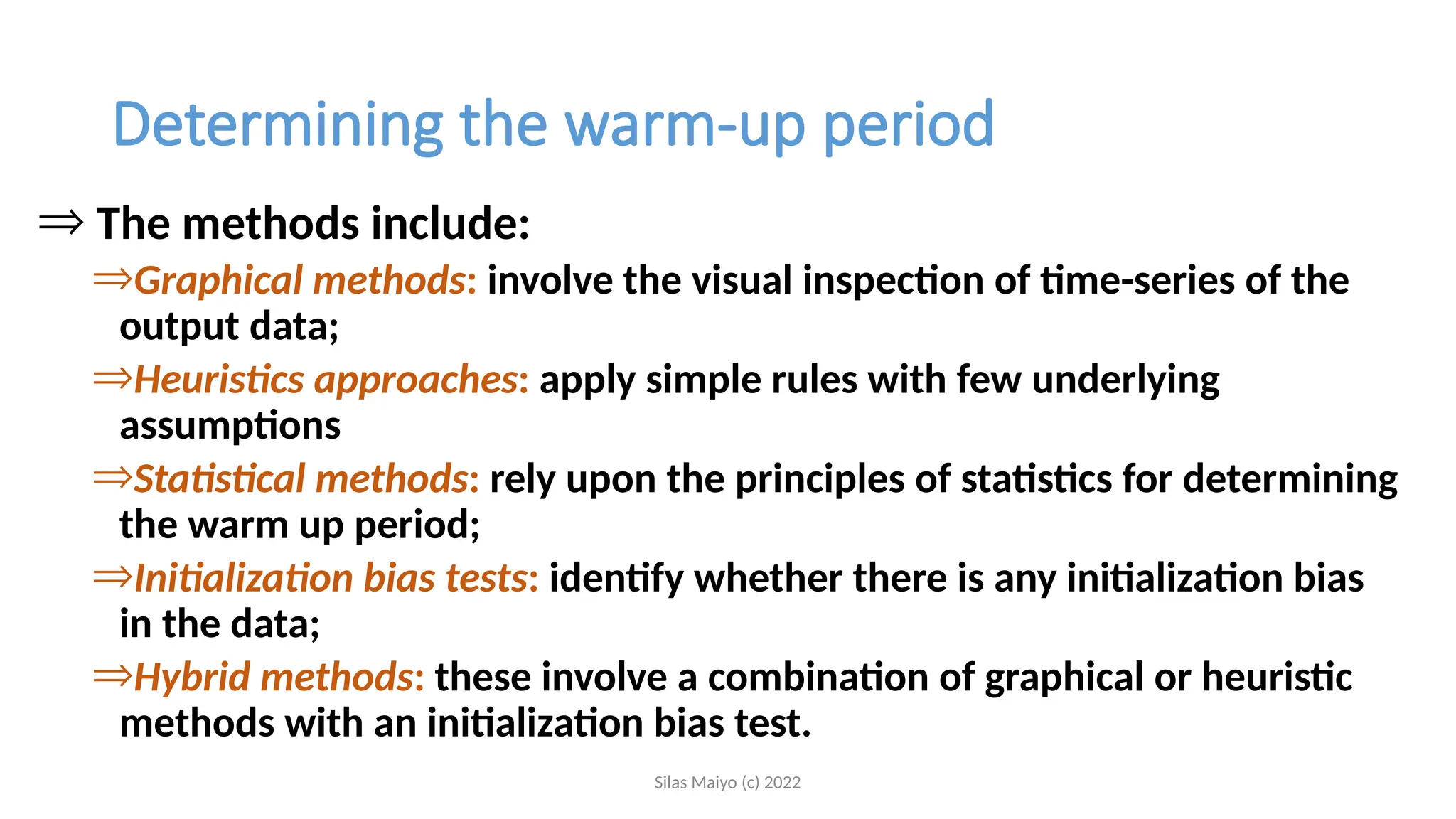 Determining the warm-up period

⇒ The methods include:

⇒Graphical methods: involve the visual inspection of time-series of the output data;

⇒Heuristics approaches: apply simple rules with few underlying assumptions

⇒Statistical methods: rely upon the principles of statistics for determining the warm up period;

⇒Initialization bias tests: identify whether there is any initialization bias in the data;

⇒Hybrid methods: these involve a combination of graphical or heuristic methods with an initialization bias test.

Silas Maiyo (c) 2022